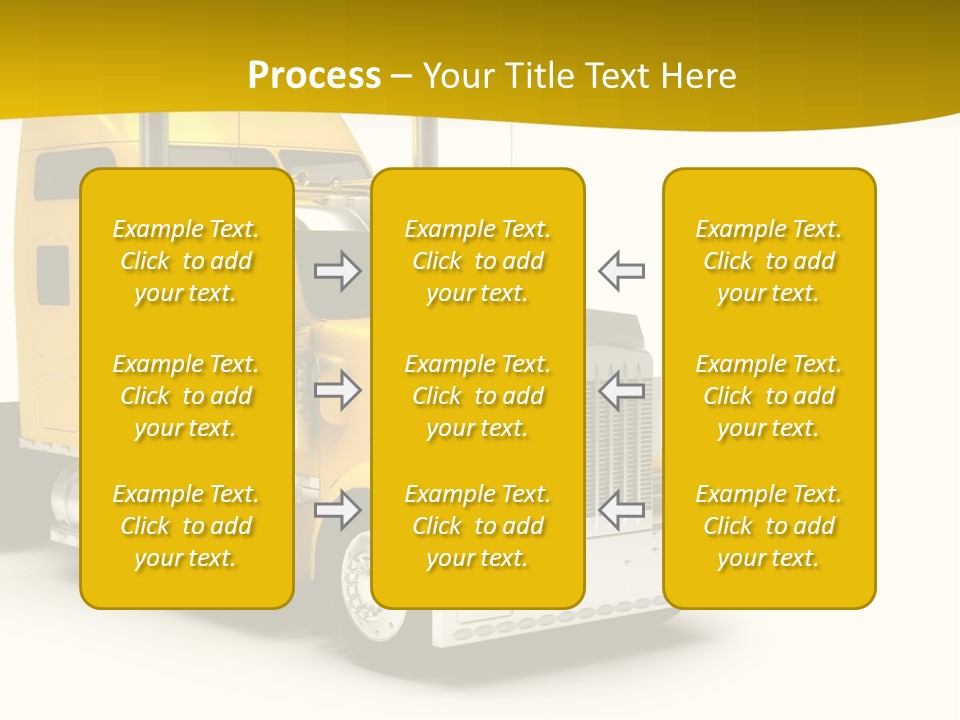 Process – Your Title Text Here

Example Text. Click to add your text.

Example Text. Click to add your text.

Example Text. Click to add your text.

Example Text. Click to add your text.

Example Text. Click to add your text.

Example Text. Click to add your text.

Example Text. Click to add your text.

Example Text. Click to add your text.

Example Text. Click to add your text.